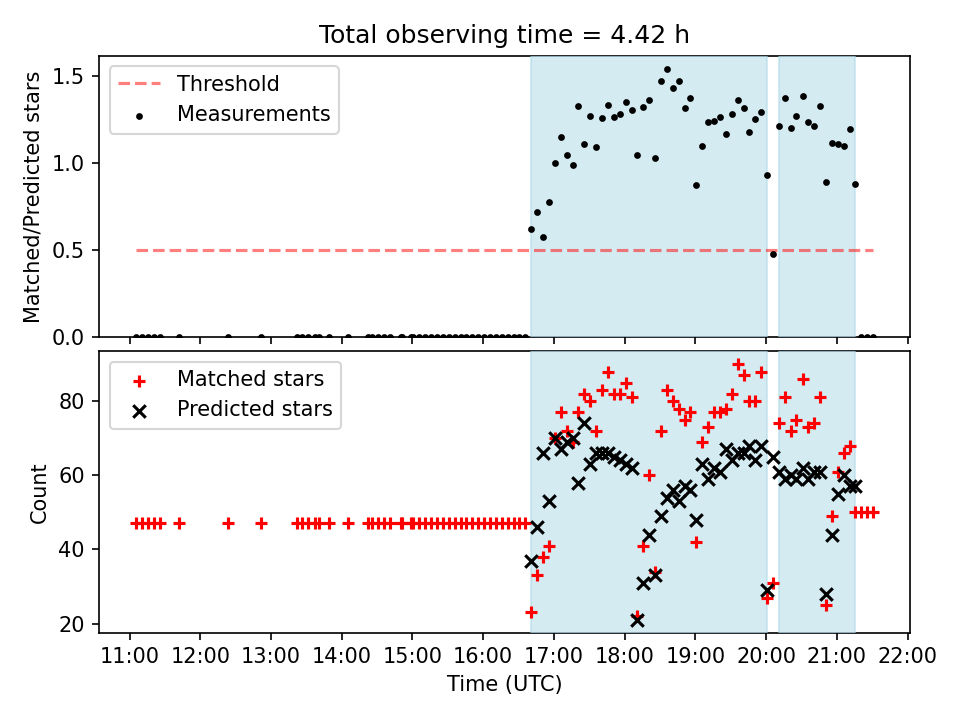 Total observing time = 4.42 h

Threshold
Measurements

Matched/Predicted stars

1.5
1.0
0.5
0.0

Matched stars
Predicted stars

Count

80
60
40
20

11:00 12:00 13:00 14:00 15:00 16:00 17:00 18:00 19:00 20:00 21:00 22:00

Time (UTC)